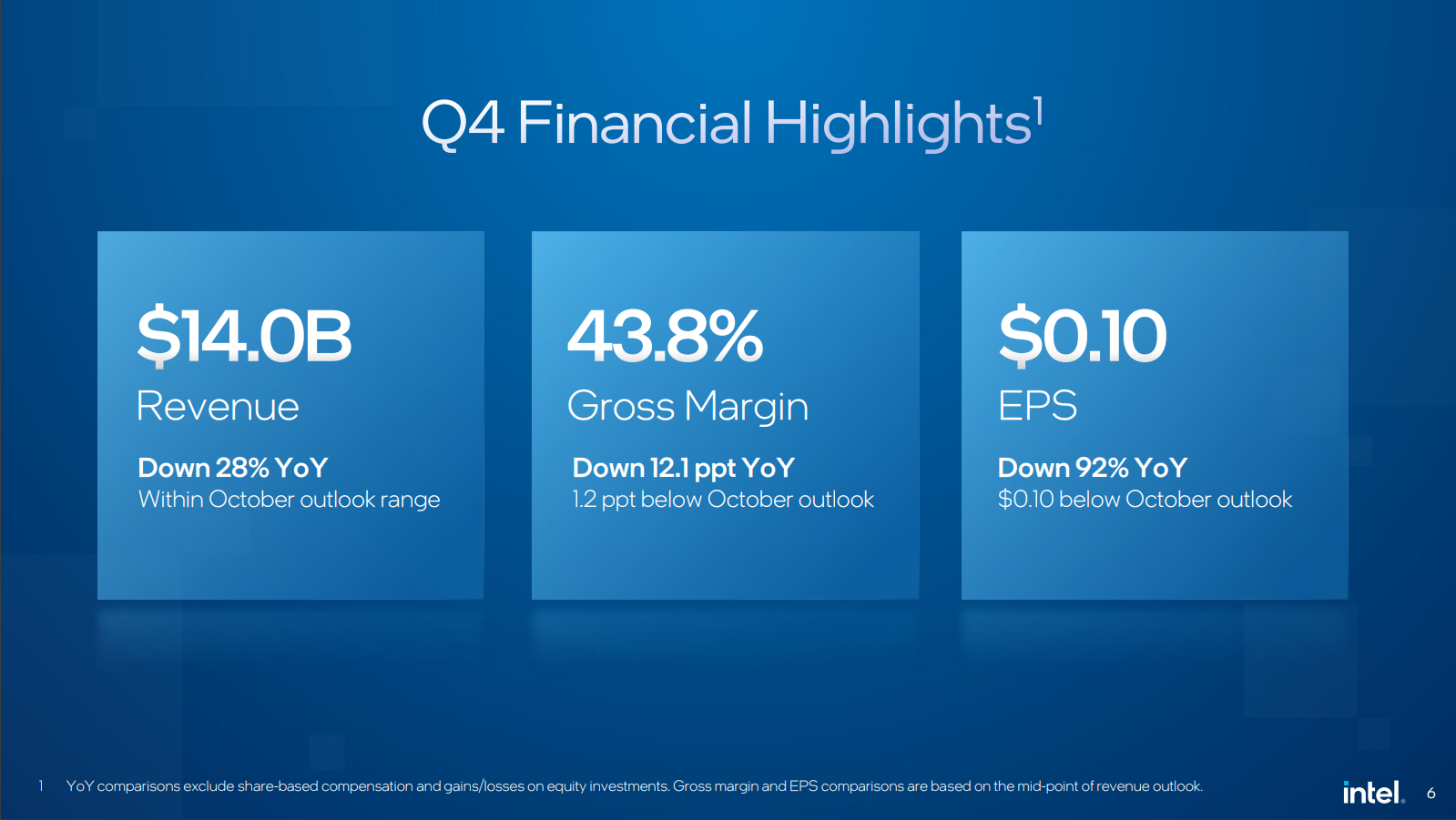 Q4 Financial Highlights$^1$

$14.0B
Revenue
Down 28% YoY
Within October outlook range

43.8%
Gross Margin
Down 12.1 ppt YoY
1.2 ppt below October outlook

$0.10
EPS
Down 92% YoY
$0.10 below October outlook

1 YoY comparisons exclude share-based compensation and gains/losses on equity investments. Gross margin and EPS comparisons are based on the mid-point of revenue outlook.

intel. 6